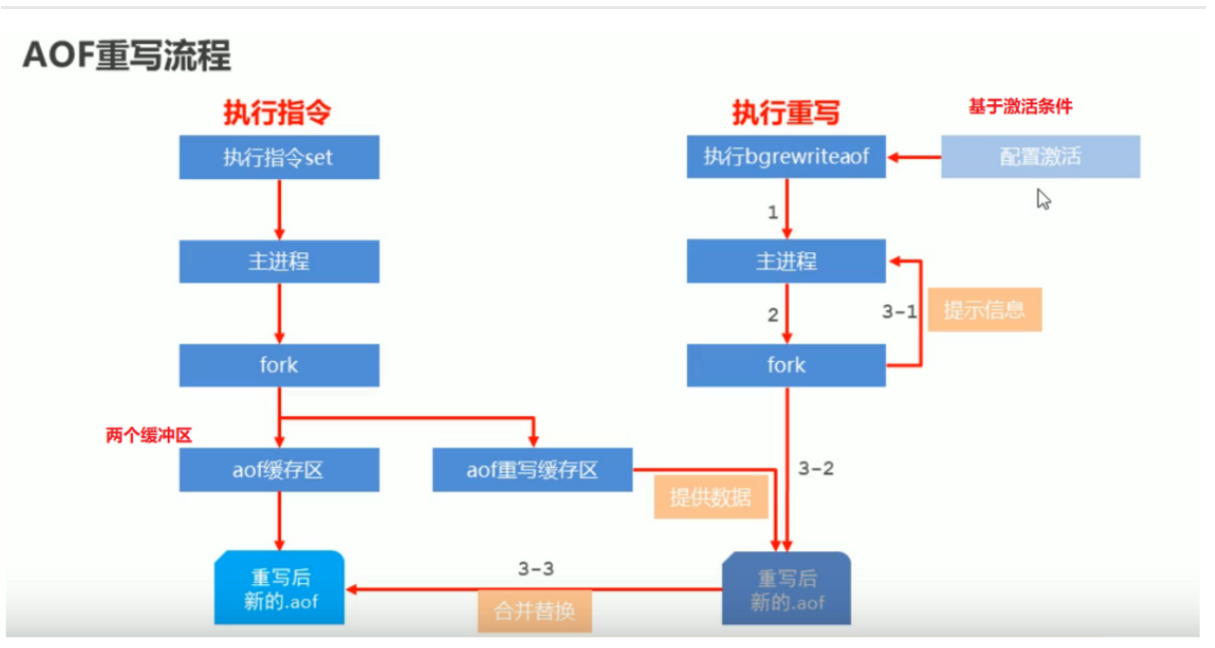 AOF重写流程

执行指令

执行指令set

主进程

fork

两个缓冲区

aof缓存区

aof重写缓存区

重写后
新的.aof

执行重写

基于激活条件

执行bgrewriteaof

配置激活

1

主进程

2

3-1

提示信息

fork

3-2

提供数据

3-3

合并替换

重写后
新的.aof